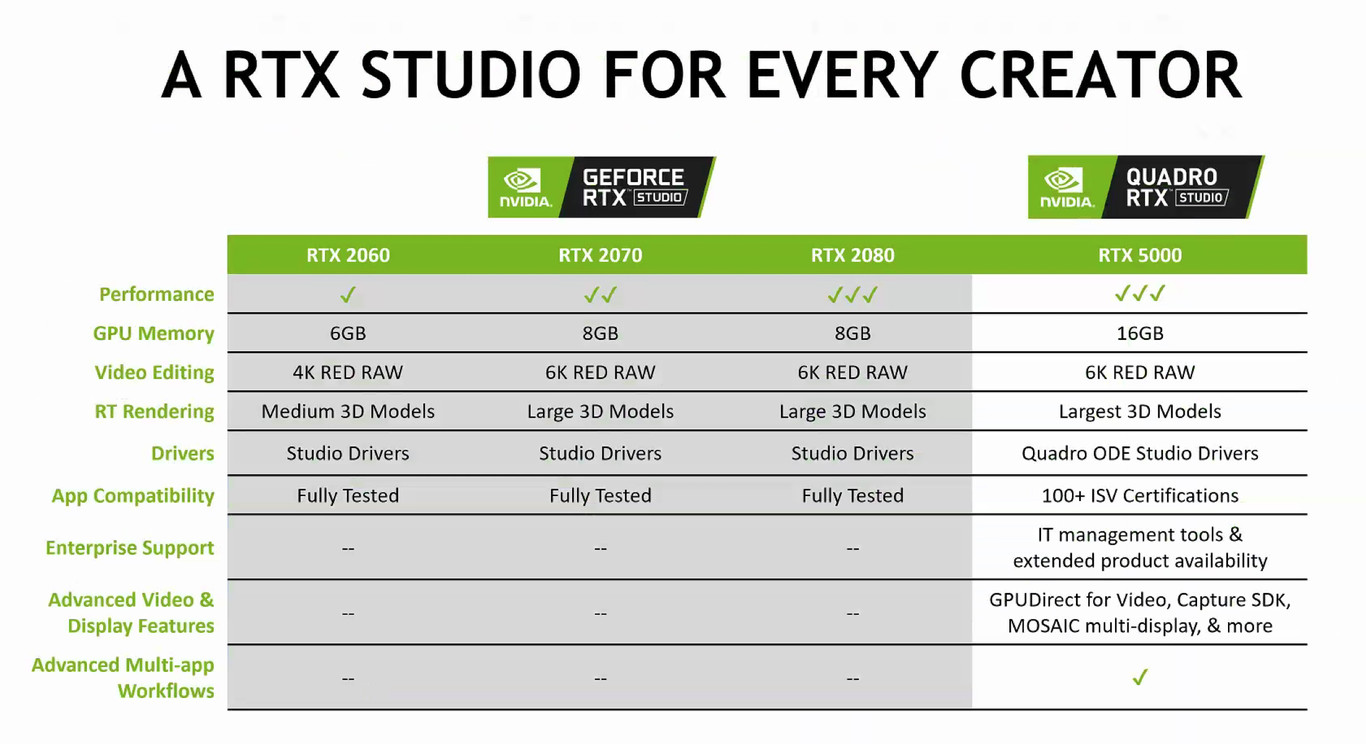 A RTX STUDIO FOR EVERY CREATOR

NVIDIA. GEFORCE RTX STUDIO

NVIDIA. QUADRO RTX STUDIO

| | RTX 2060 | RTX 2070 | RTX 2080 | RTX 5000 |
|---|---|---|---|---|
| Performance | ✓ | ✓✓ | ✓✓✓ | ✓✓✓ |
| GPU Memory | 6GB | 8GB | 8GB | 16GB |
| Video Editing | 4K RED RAW | 6K RED RAW | 6K RED RAW | 6K RED RAW |
| RT Rendering | Medium 3D Models | Large 3D Models | Large 3D Models | Largest 3D Models |
| Drivers | Studio Drivers | Studio Drivers | Studio Drivers | Quadro ODE Studio Drivers |
| App Compatibility | Fully Tested | Fully Tested | Fully Tested | 100+ ISV Certifications |
| Enterprise Support | -- | -- | -- | IT management tools & extended product availability |
| Advanced Video & Display Features | -- | -- | -- | GPUDirect for Video, Capture SDK, MOSAIC multi-display, & more |
| Advanced Multi-app Workflows | -- | -- | -- | ✓ |